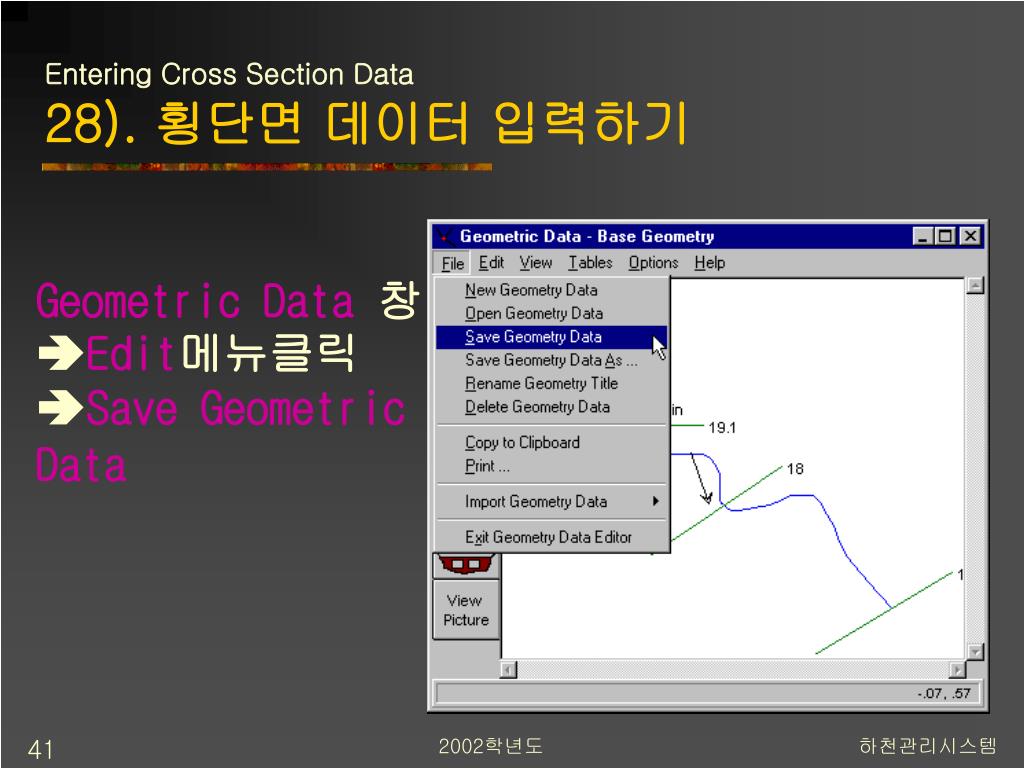 Entering Cross Section Data
28). 횡단면 데이터 입력하기

Geometric Data 창
➔Edit메뉴클릭
➔Save Geometric Data

Geometric Data - Base Geometry
File Edit View Tables Options Help
New Geometry Data
Open Geometry Data
Save Geometry Data
Save Geometry Data As ...
Rename Geometry Title
Delete Geometry Data
Copy to Clipboard
Print ...
Import Geometry Data
Exit Geometry Data Editor
in
19.1
18
1
View Picture
-.07, .57

41
2002학년도
하천관리시스템